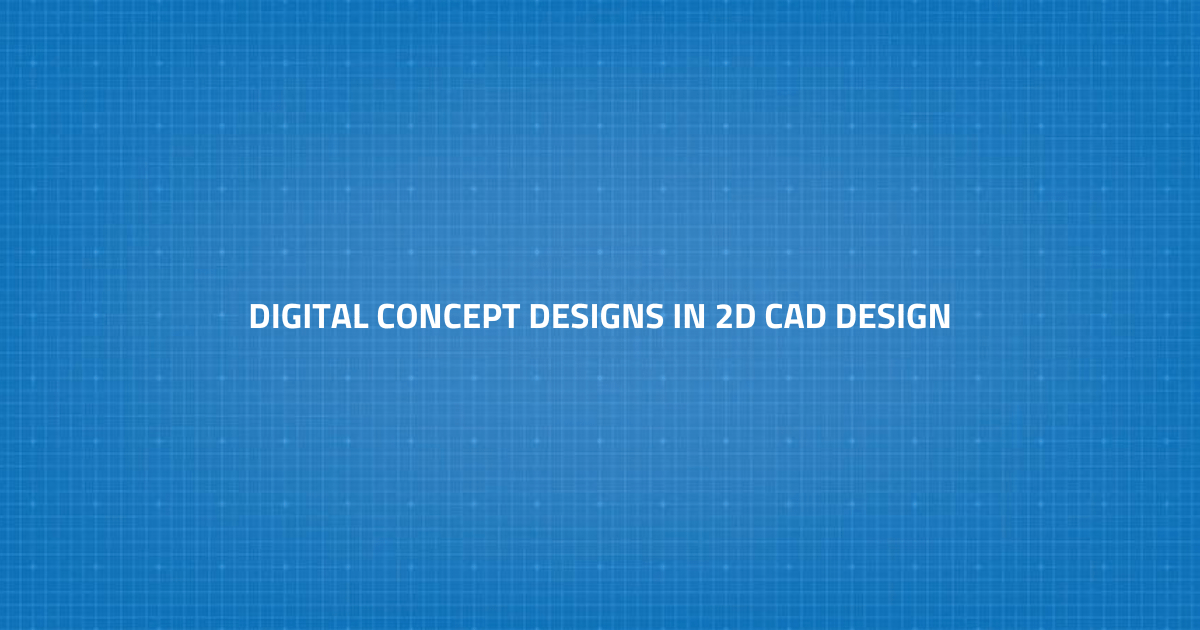 DIGITAL CONCEPT DESIGNS IN 2D CAD DESIGN